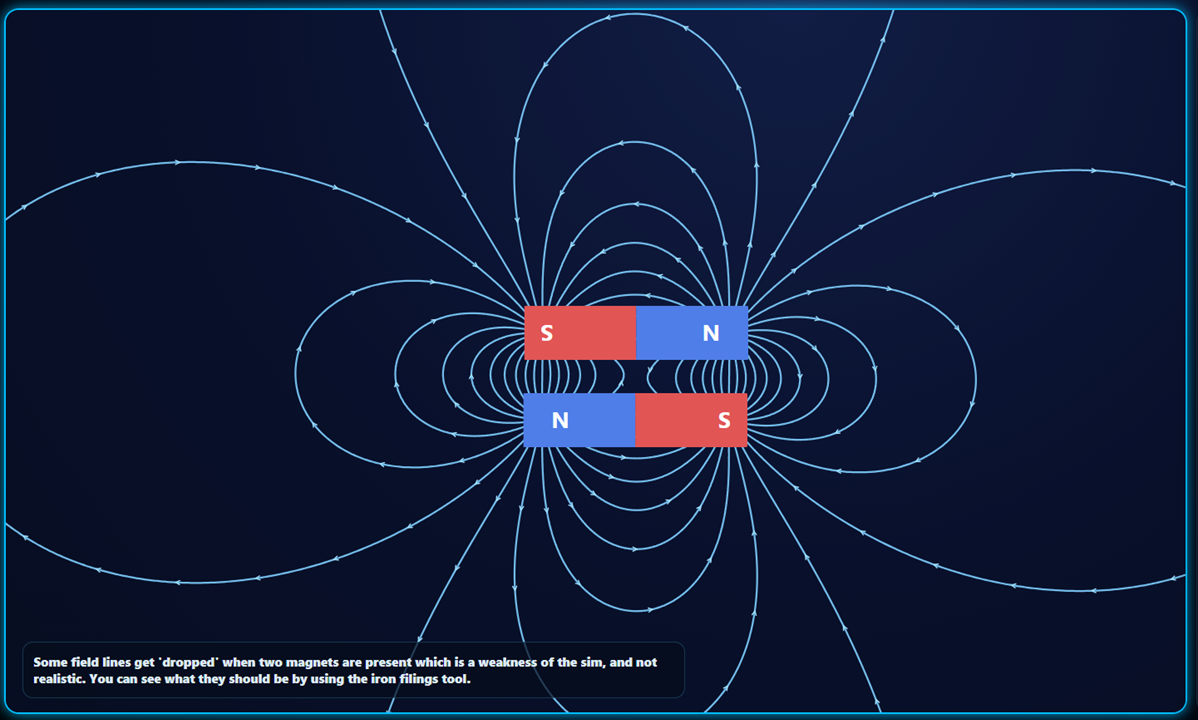 S

N

N

S

Some field lines get 'dropped' when two magnets are present which is a weakness of the sim, and not realistic. You can see what they should be by using the iron filings tool.